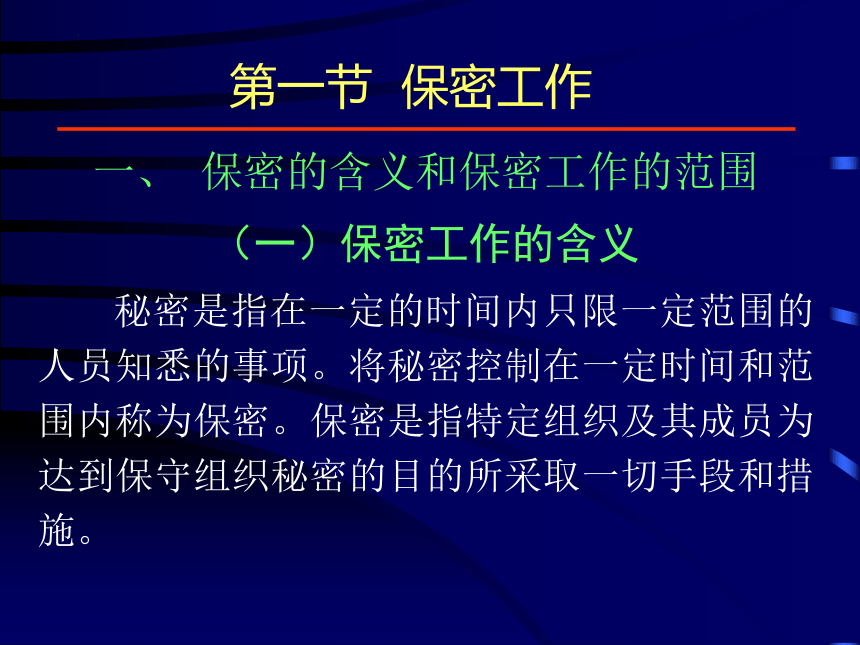 第一节 保密工作

一、 保密的含义和保密工作的范围

（一）保密工作的含义

秘密是指在一定的时间内只限一定范围的人员知悉的事项。将秘密控制在一定时间和范围内称为保密。保密是指特定组织及其成员为达到保守组织秘密的目的所采取一切手段和措施。